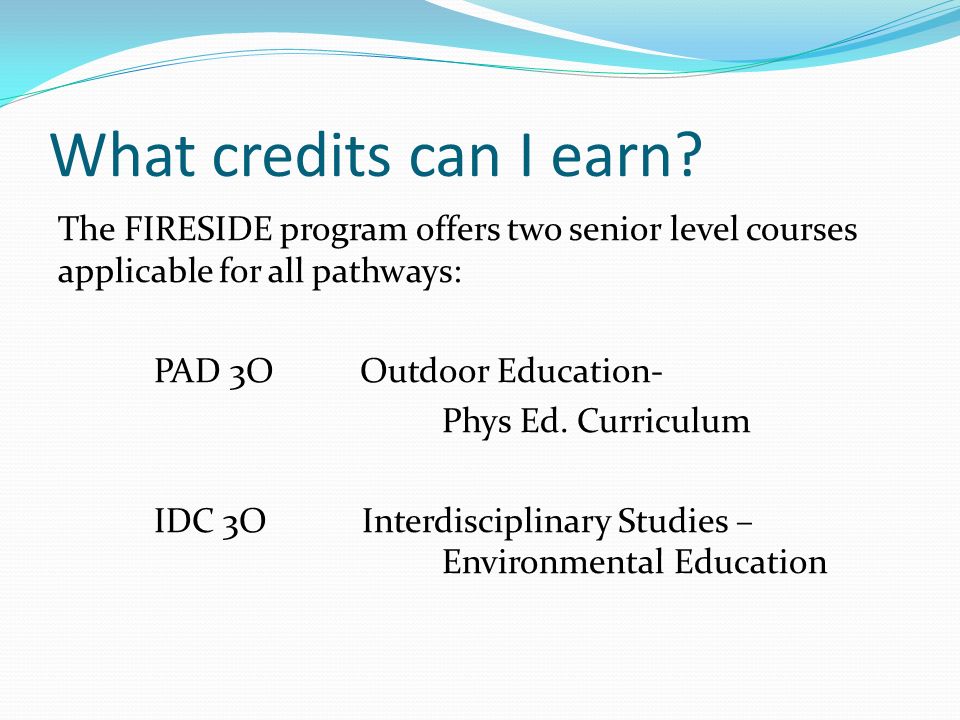 What credits can I earn?

The FIRESIDE program offers two senior level courses applicable for all pathways:

PAD 3O Outdoor Education-
Phys Ed. Curriculum

IDC 3O Interdisciplinary Studies –
Environmental Education